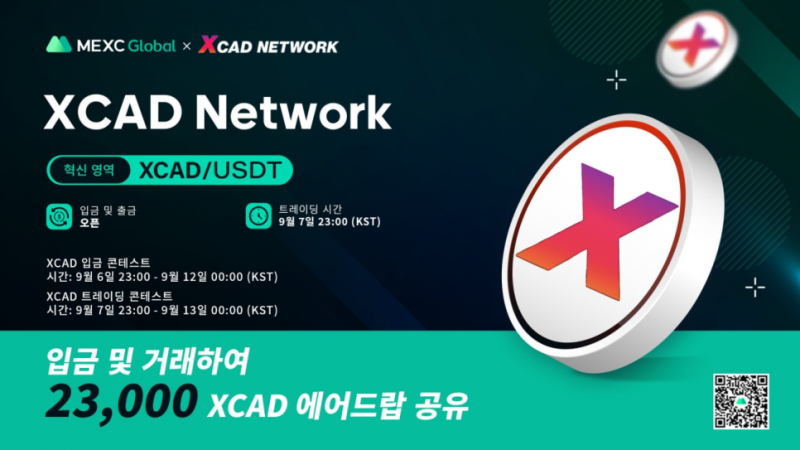 MEXC Global × XCAD NETWORK

XCAD Network

혁신 영역 XCAD/USDT

입금 및 출금
오픈

트레이딩 시간
9월 7일 23:00 (KST)

XCAD 입금 콘테스트
시간: 9월 6일 23:00 - 9월 12일 00:00 (KST)

XCAD 트레이딩 콘테스트
시간: 9월 7일 23:00 - 9월 13일 00:00 (KST)

입금 및 거래하여
23,000 XCAD 에어드랍 공유